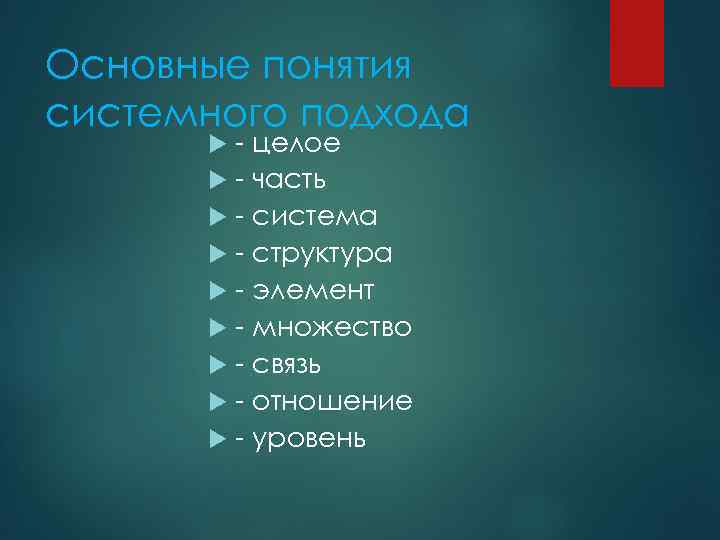 Основные понятия системного подхода

- целое
- часть
- система
- структура
- элемент
- множество
- связь
- отношение
- уровень